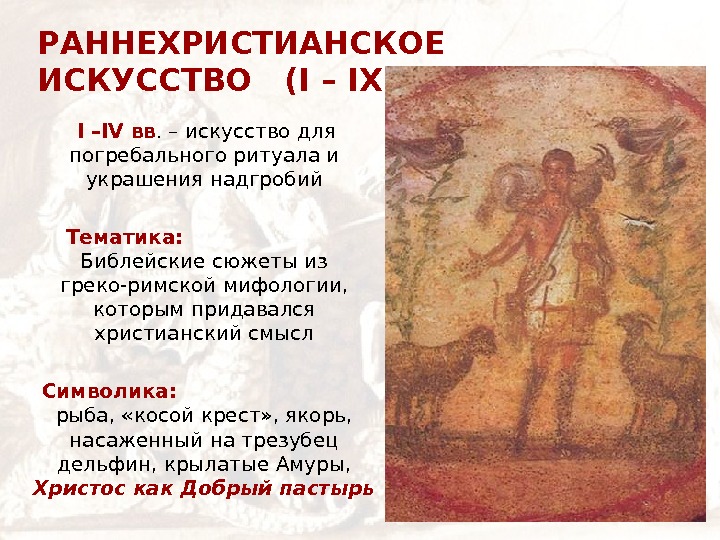 РАННЕХРИСТИАНСКОЕ ИСКУССТВО (I – IX

I –IV вв. – искусство для погребального ритуала и украшения надгробий

Тематика:
Библейские сюжеты из греко-римской мифологии, которым придавался христианский смысл

Символика:
рыба, «косой крест», якорь, насаженный на трезубец дельфин, крылатые Амуры, Христос как Добрый пастырь